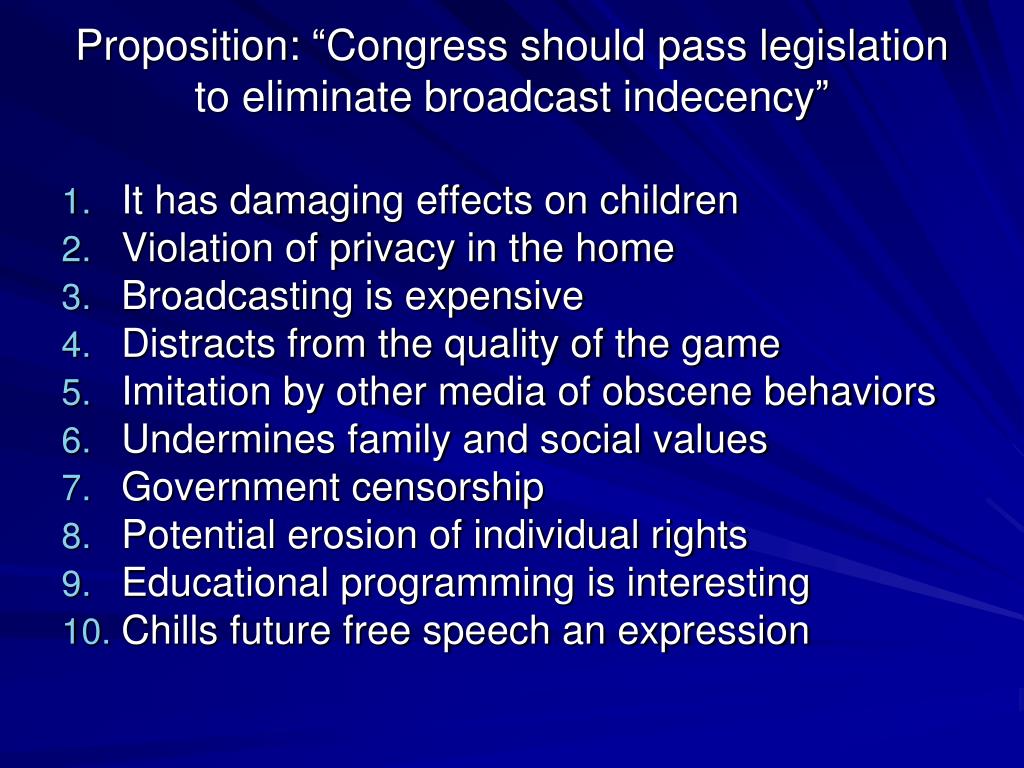 Proposition: “Congress should pass legislation to eliminate broadcast indecency”

1. It has damaging effects on children
2. Violation of privacy in the home
3. Broadcasting is expensive
4. Distracts from the quality of the game
5. Imitation by other media of obscene behaviors
6. Undermines family and social values
7. Government censorship
8. Potential erosion of individual rights
9. Educational programming is interesting
10. Chills future free speech an expression